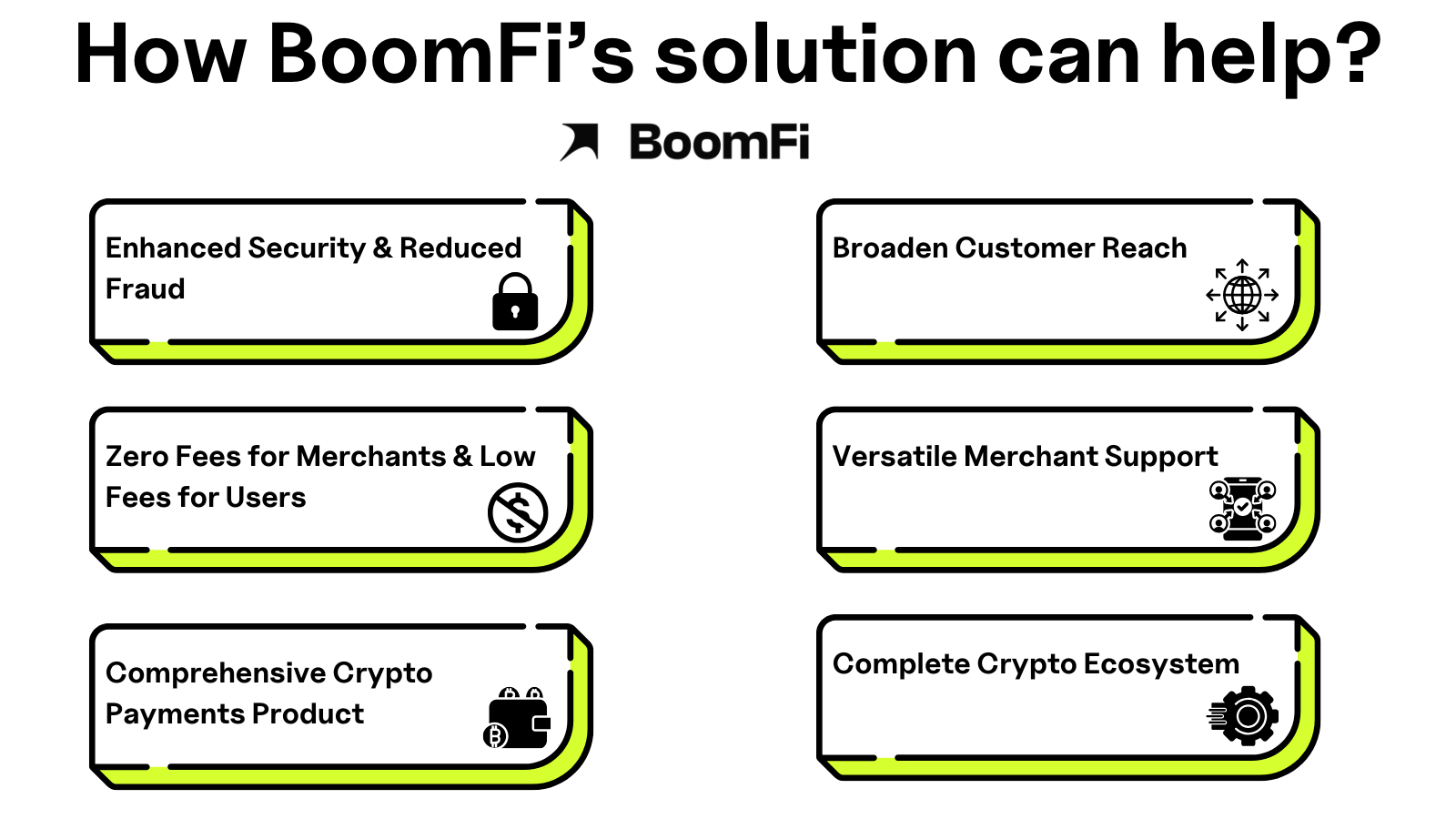 How BoomFi's solution can help?

BoomFi

Enhanced Security & Reduced Fraud

Zero Fees for Merchants & Low Fees for Users

Comprehensive Crypto Payments Product

Broaden Customer Reach

Versatile Merchant Support

Complete Crypto Ecosystem